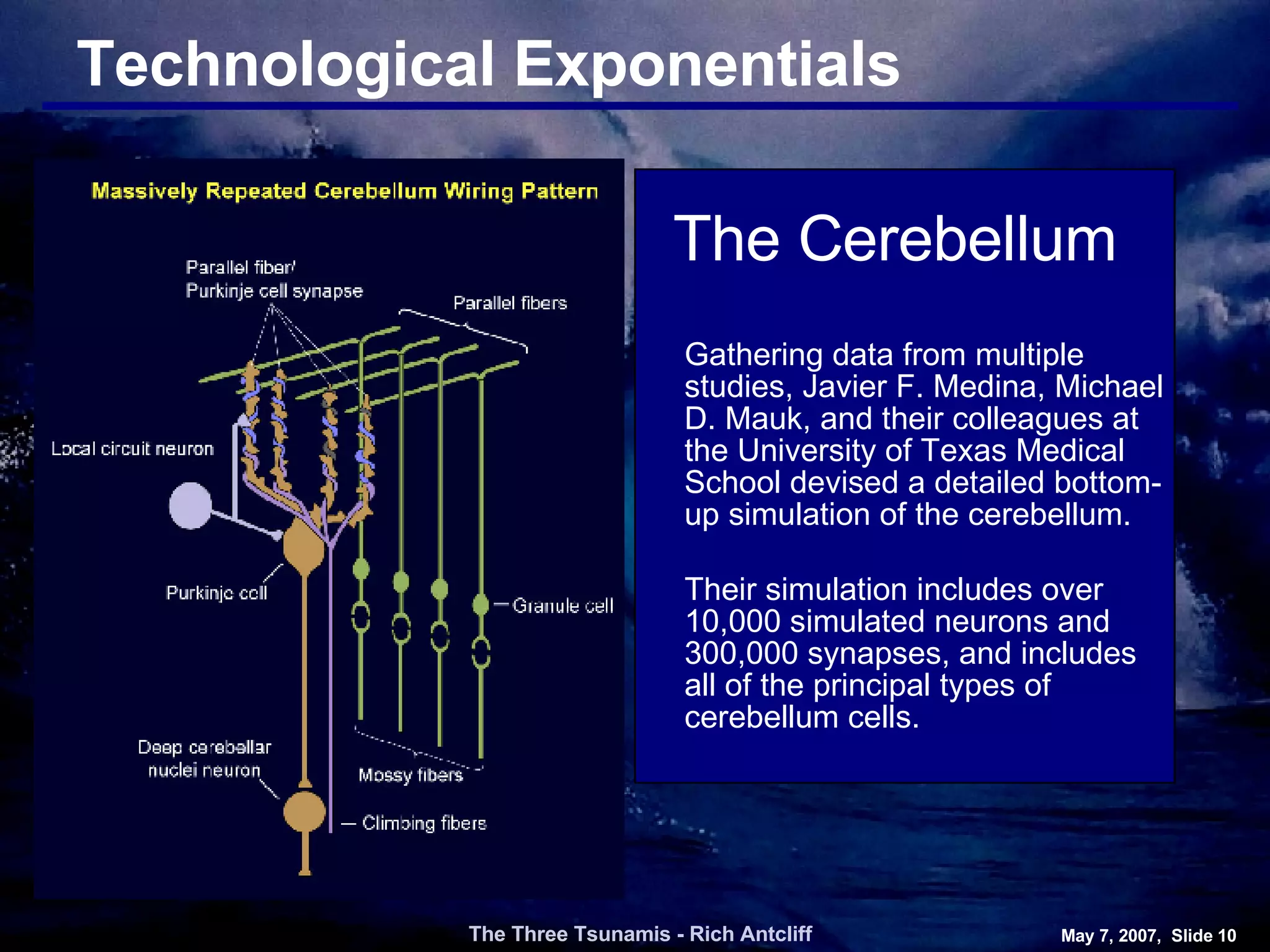 Technological Exponentials

Massively Repeated Cerebellum Wiring Pattern

Parallel fiber/ Purkinje cell synapse

Parallel fibers

Local circuit neuron

Purkinje cell

Granule cell

Deep cerebellar nuclei neuron

Mossy fibers

Climbing fibers

The Cerebellum

Gathering data from multiple studies, Javier F. Medina, Michael D. Mauk, and their colleagues at the University of Texas Medical School devised a detailed bottom-up simulation of the cerebellum.

Their simulation includes over 10,000 simulated neurons and 300,000 synapses, and includes all of the principal types of cerebellum cells.

The Three Tsunamis - Rich Antcliff

May 7, 2007, Slide 10